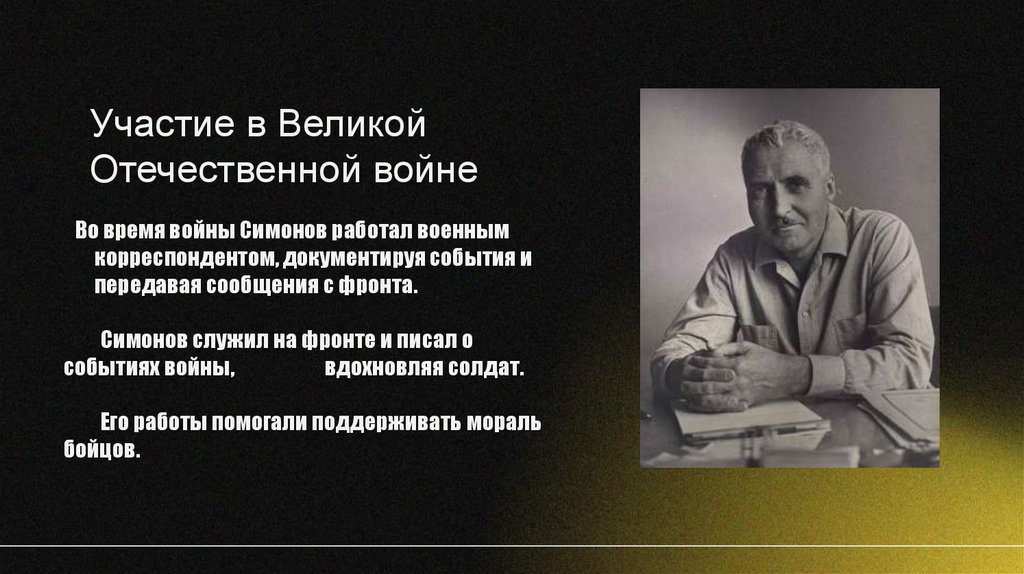 Участие в Великой Отечественной войне

Во время войны Симонов работал военным корреспондентом, документируя события и передавая сообщения с фронта.

Симонов служил на фронте и писал о событиях войны, вдохновляя солдат.

Его работы помогали поддерживать мораль бойцов.